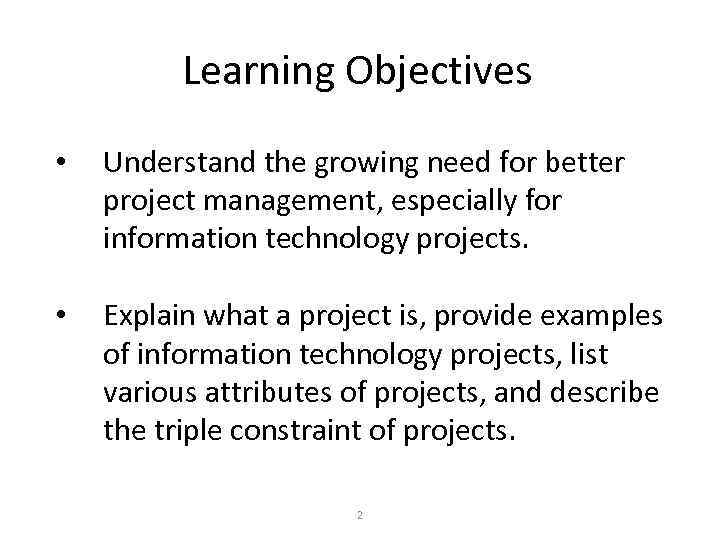 Learning Objectives

• Understand the growing need for better project management, especially for information technology projects.

• Explain what a project is, provide examples of information technology projects, list various attributes of projects, and describe the triple constraint of projects.

2